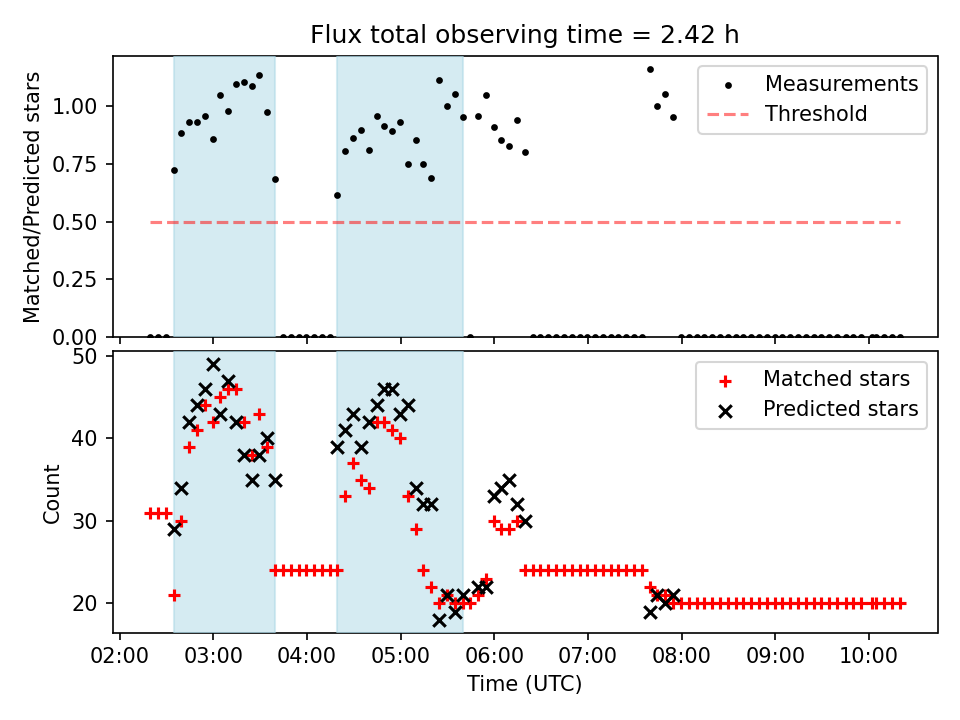 Flux total observing time = 2.42 h

Matched/Predicted stars

1.00
0.75
0.50
0.25
0.00

Measurements
Threshold

Count

50
40
30
20

Matched stars
Predicted stars

02:00 03:00 04:00 05:00 06:00 07:00 08:00 09:00 10:00

Time (UTC)